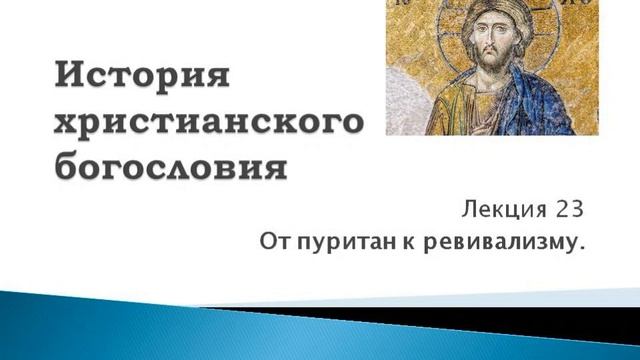 История христианского богословия

Лекция 23
От пуритан к ревивализму.